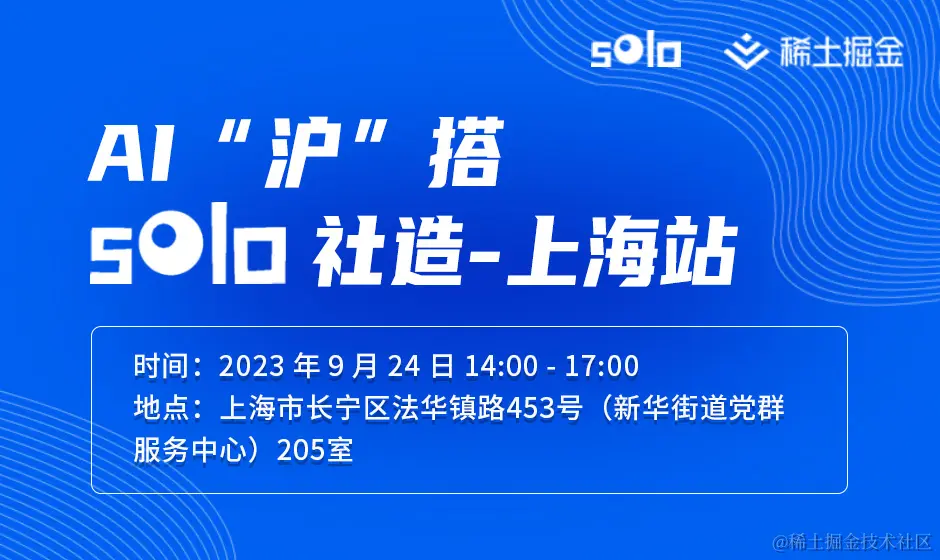 solo 稀土掘金

AI “沪” 搭

solo 社造-上海站

时间：2023 年 9 月 24 日 14:00 - 17:00
地点：上海市长宁区法华镇路453号（新华街道党群服务中心）205室

@稀土掘金技术社区